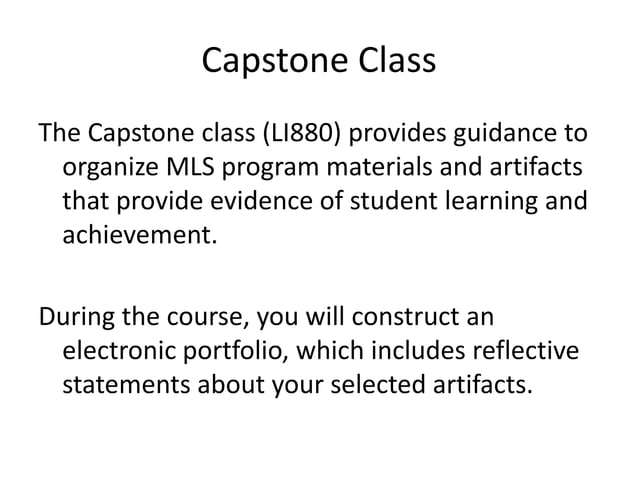 Capstone Class

The Capstone class (LI880) provides guidance to organize MLS program materials and artifacts that provide evidence of student learning and achievement.

During the course, you will construct an electronic portfolio, which includes reflective statements about your selected artifacts.